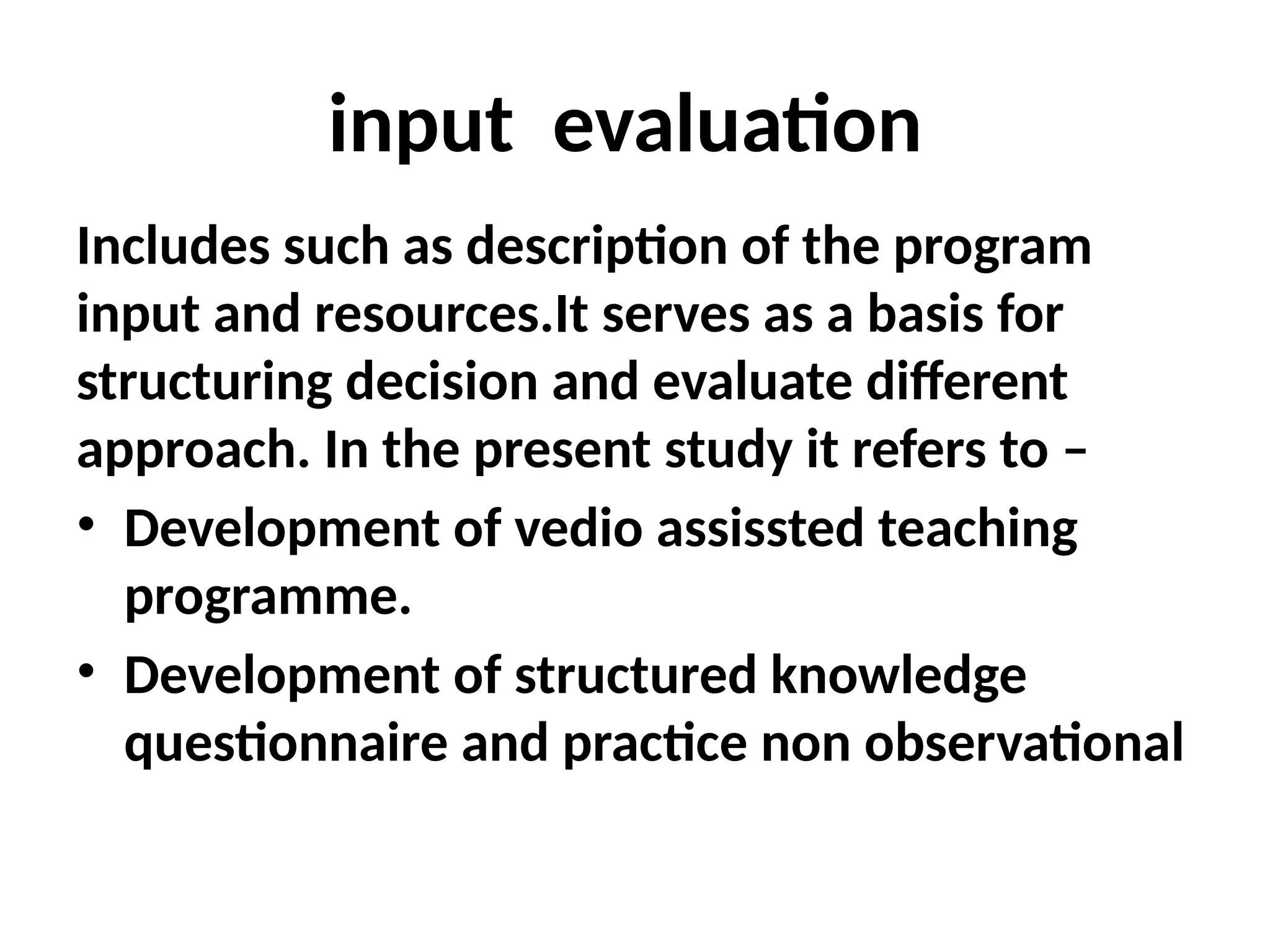 input evaluation

Includes such as description of the program input and resources.It serves as a basis for structuring decision and evaluate different approach. In the present study it refers to –

• Development of vedio assissted teaching programme.
• Development of structured knowledge questionnaire and practice non observational